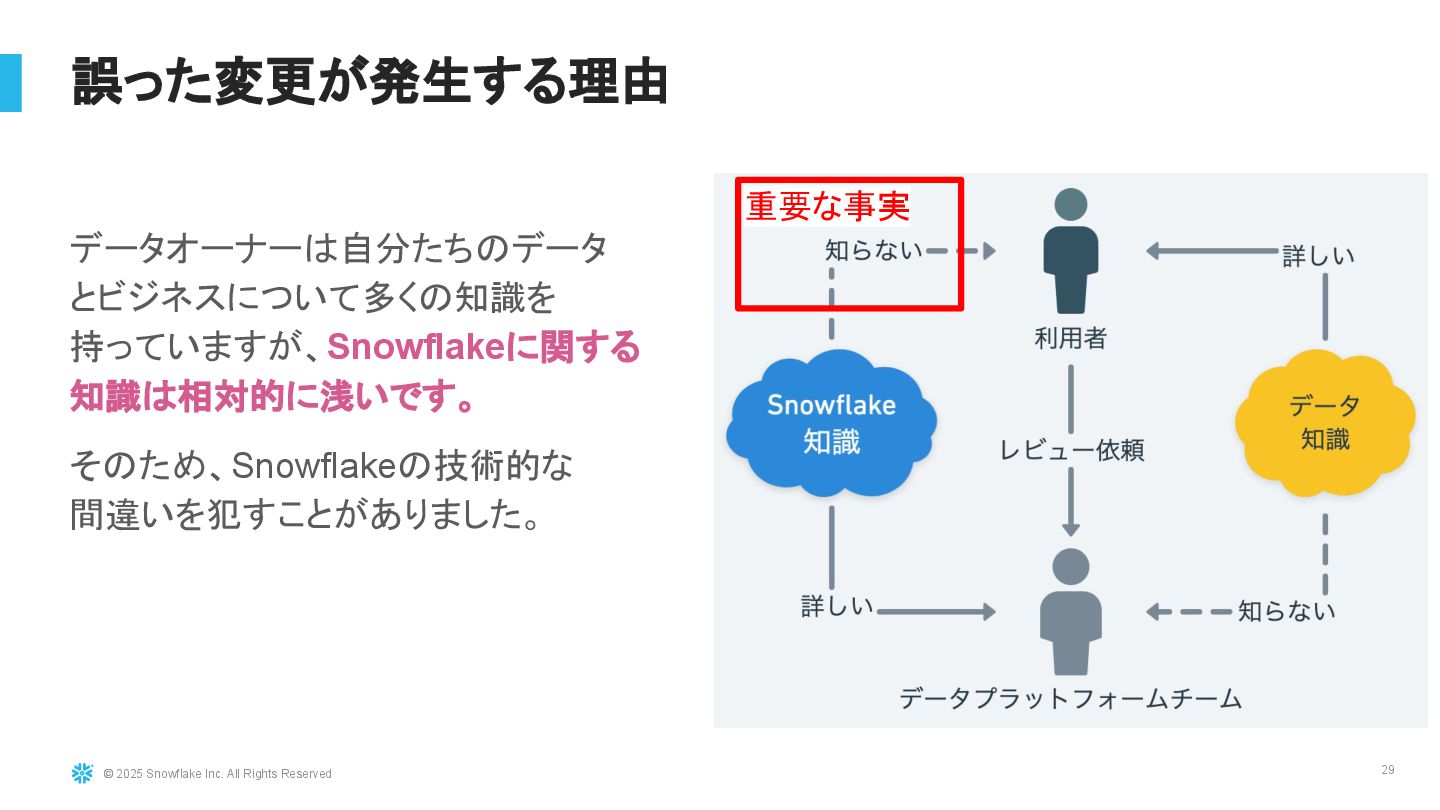 誤った変更が発生する理由

データオーナーは自分たちのデータとビジネスについて多くの知識を持っていますが、Snowflakeに関する知識は相対的に浅いです。

そのため、Snowflakeの技術的な間違いを犯すことがありました。

重要な事実

知らない

詳しい

利用者

Snowflake 知識

レビュー依頼

データ 知識

詳しい

知らない

データプラットフォームチーム

© 2025 Snowflake Inc. All Rights Reserved

29